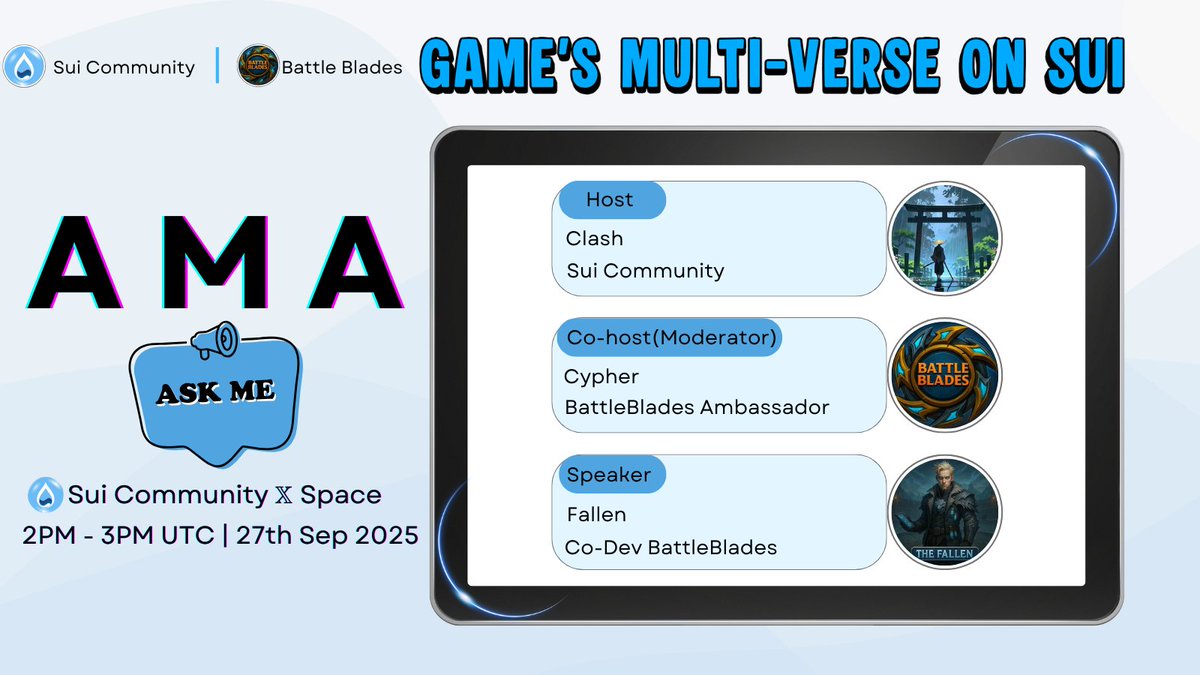 Sui Community | BATTLE BLADES Battle Blades

GAME'S MULTI-VERSE ON SUI

AMA

ASK ME

Sui Community 𝕏 Space
2PM - 3PM UTC | 27th Sep 2025

Host
Clash
Sui Community

Co-host(Moderator)
Cypher
BattleBlades Ambassador

BATTLE BLADES

Speaker
Fallen
Co-Dev BattleBlades

THE FALLEN